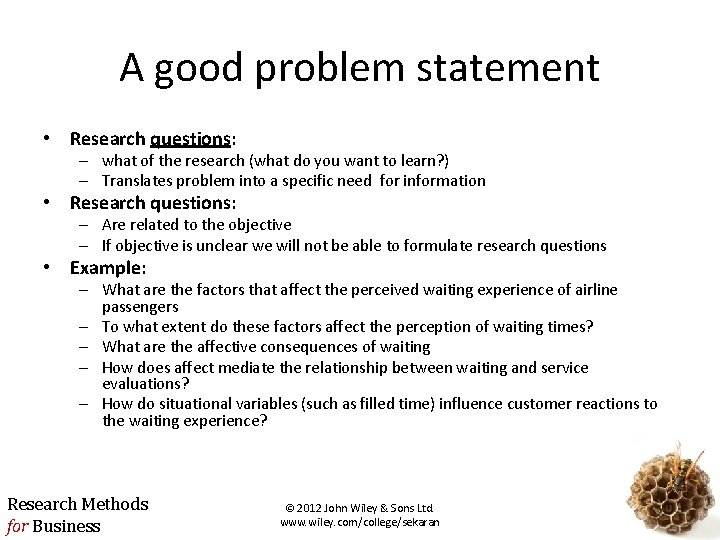 A good problem statement

• Research questions:
  – what of the research (what do you want to learn?)
  – Translates problem into a specific need for information
• Research questions:
  – Are related to the objective
  – If objective is unclear we will not be able to formulate research questions
• Example:
  – What are the factors that affect the perceived waiting experience of airline passengers
  – To what extent do these factors affect the perception of waiting times?
  – What are the affective consequences of waiting
  – How does affect mediate the relationship between waiting and service evaluations?
  – How do situational variables (such as filled time) influence customer reactions to the waiting experience?

Research Methods for Business

© 2012 John Wiley & Sons Ltd
www.wiley.com/college/sekaran